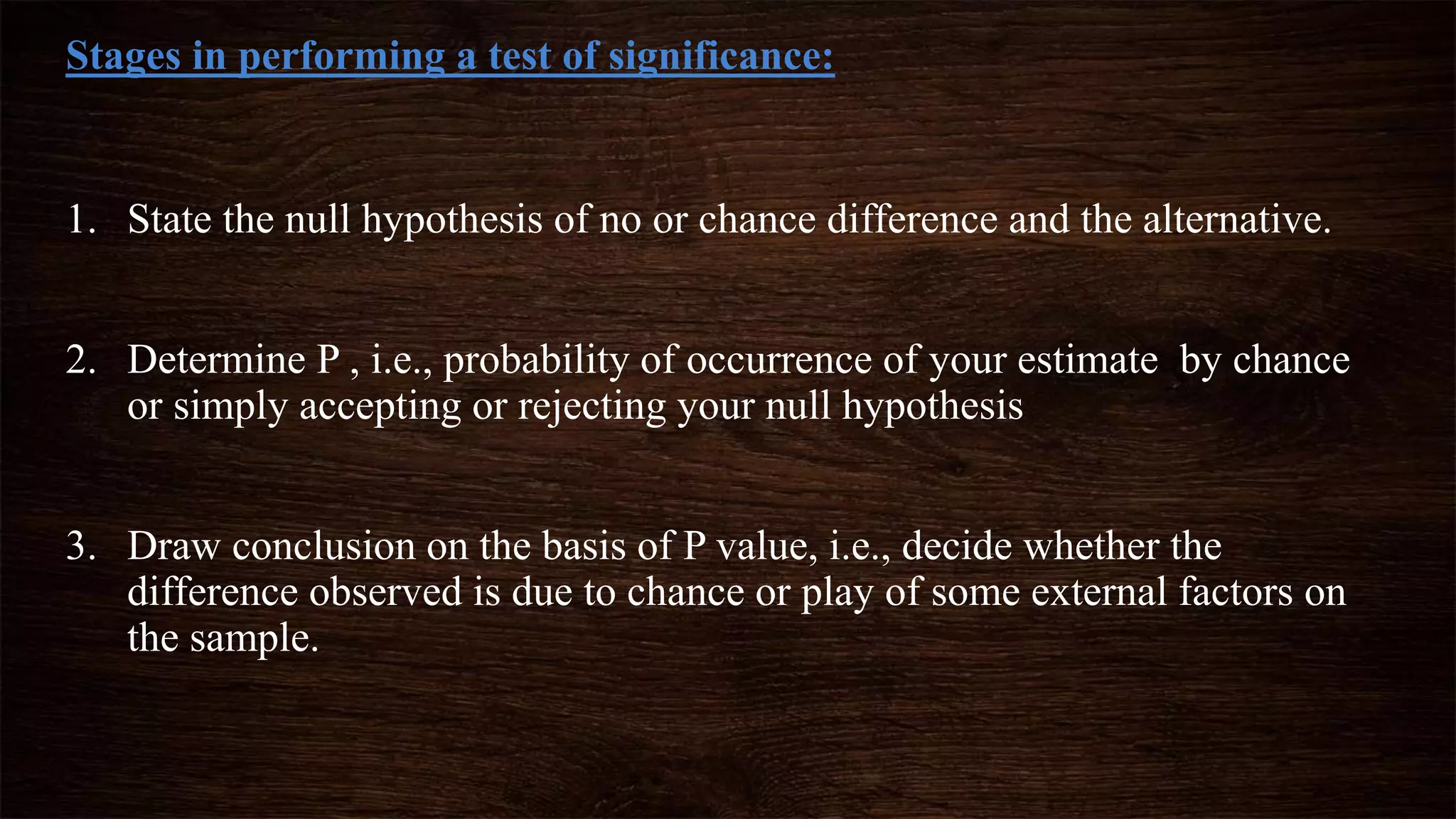 Stages in performing a test of significance:

1. State the null hypothesis of no or chance difference and the alternative.

2. Determine P , i.e., probability of occurrence of your estimate by chance or simply accepting or rejecting your null hypothesis

3. Draw conclusion on the basis of P value, i.e., decide whether the difference observed is due to chance or play of some external factors on the sample.